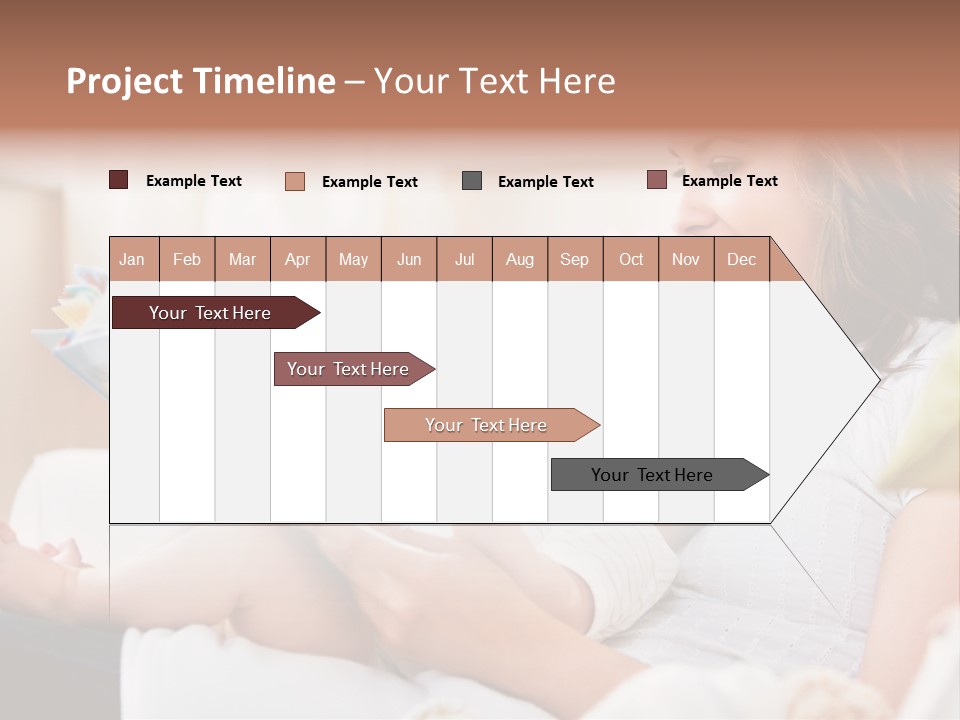 Project Timeline – Your Text Here

Example Text Example Text Example Text Example Text

| Jan | Feb | Mar | Apr | May | Jun | Jul | Aug | Sep | Oct | Nov | Dec |
|---|---|---|---|---|---|---|---|---|---|---|---|

Your Text Here

Your Text Here

Your Text Here

Your Text Here